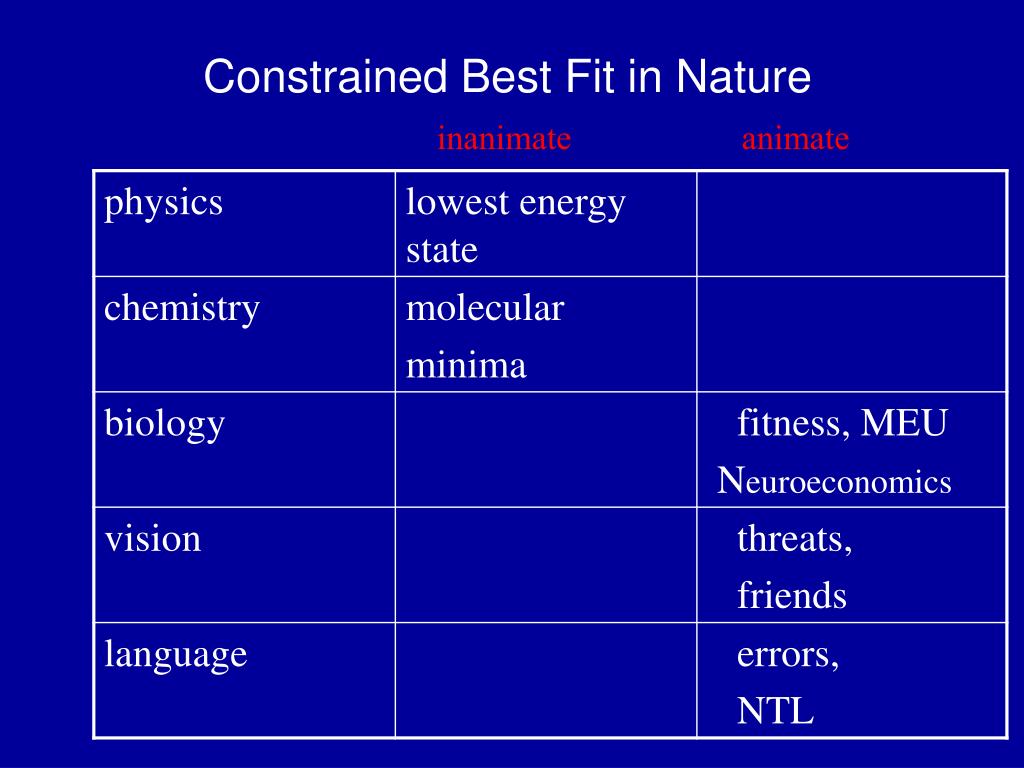 Constrained Best Fit in Nature

| | inanimate | animate |
|---|---|---|
| physics | lowest energy state | |
| chemistry | molecular minima | |
| biology | | fitness, MEU Neuroeconomics |
| vision | | threats, friends |
| language | | errors, NTL |